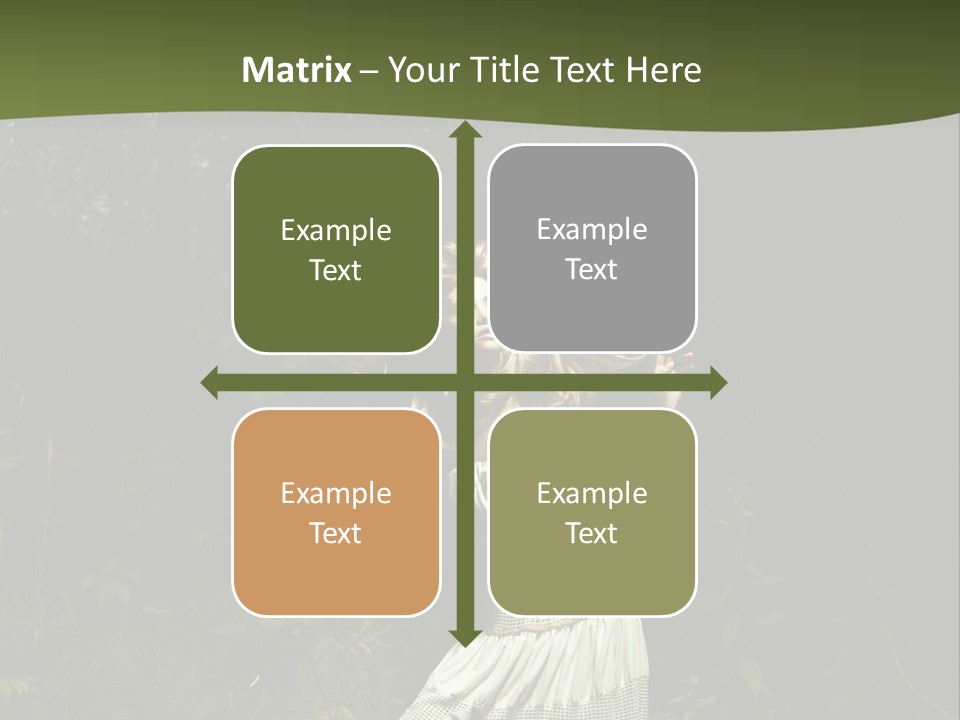 Matrix – Your Title Text Here

Example Text

Example Text

Example Text

Example Text